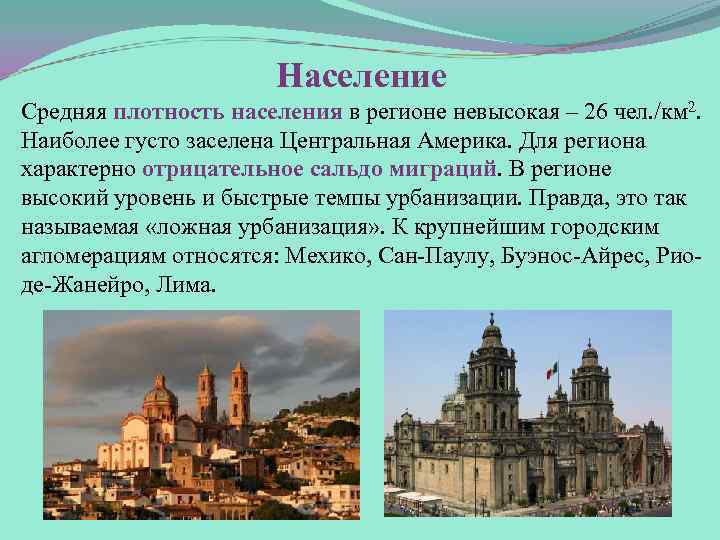 Население

Средняя плотность населения в регионе невысокая – 26 чел./км$^2$. Наиболее густо заселена Центральная Америка. Для региона характерно отрицательное сальдо миграций. В регионе высокий уровень и быстрые темпы урбанизации. Правда, это так называемая «ложная урбанизация». К крупнейшим городским агломерациям относятся: Мехико, Сан-Паулу, Буэнос-Айрес, Рио-де-Жанейро, Лима.